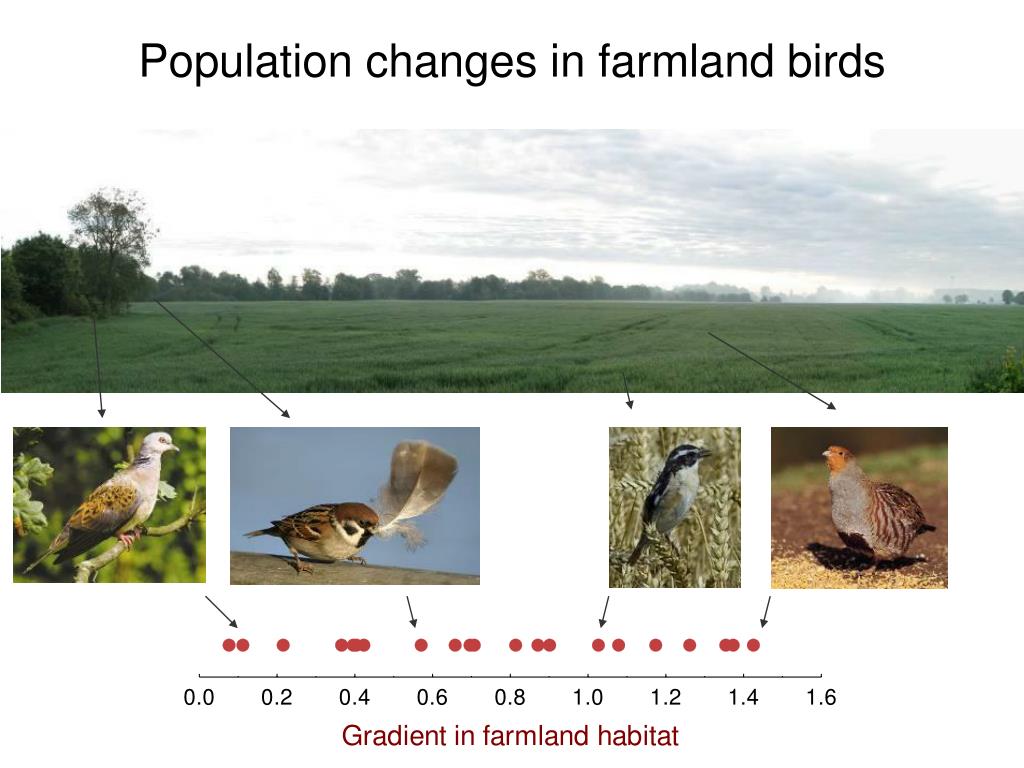 Population changes in farmland birds

0.0 0.2 0.4 0.6 0.8 1.0 1.2 1.4 1.6

Gradient in farmland habitat